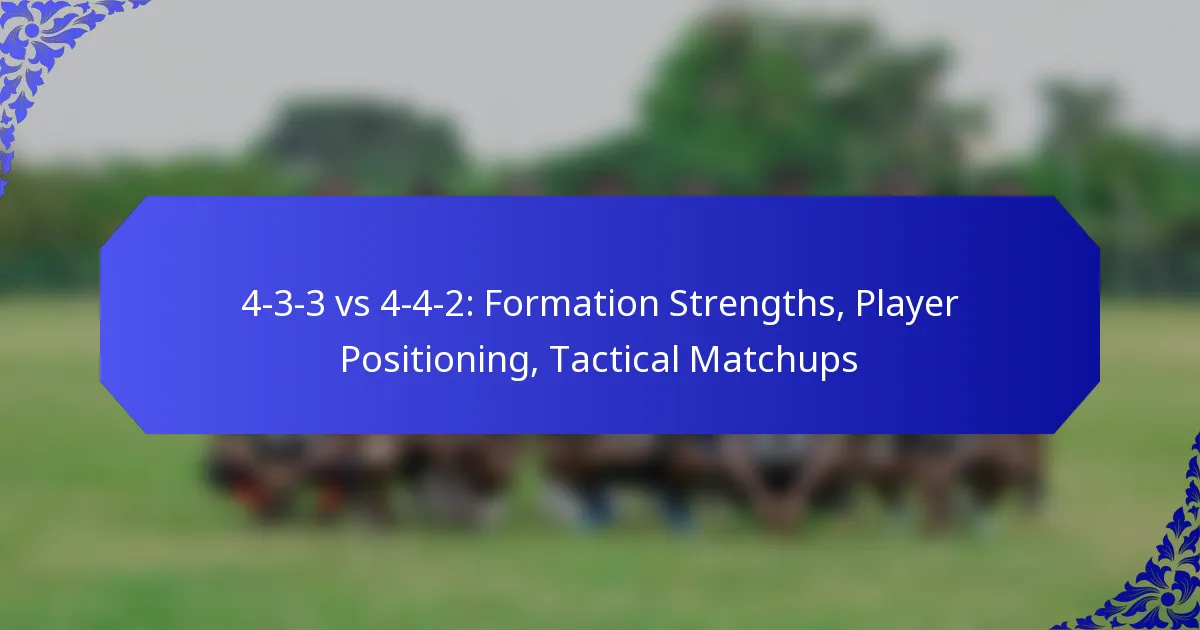 4-3-3 vs 4-4-2: Formation Strengths, Player Positioning, Tactical Matchups